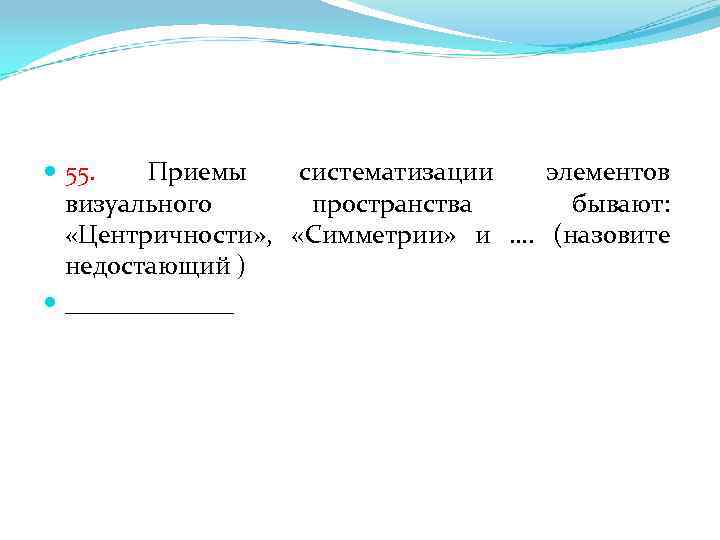 55. Приемы систематизации элементов визуального пространства бывают: «Центричности», «Симметрии» и …. (назовите недостающий )

______________